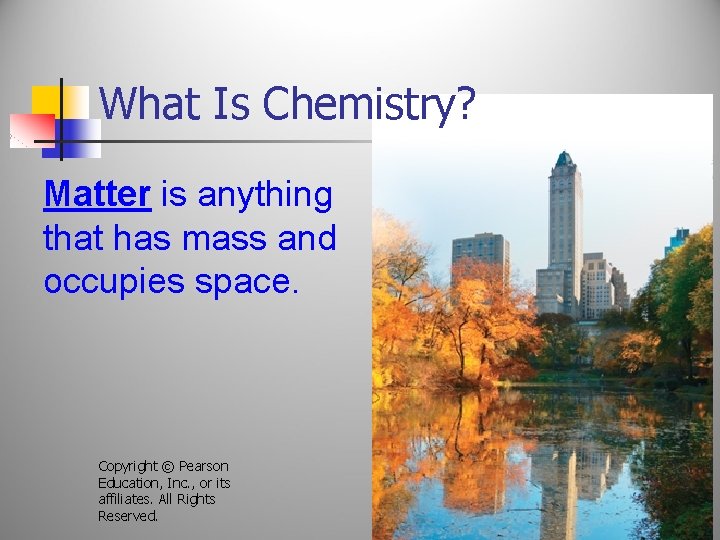 What Is Chemistry?

Matter is anything that has mass and occupies space.

Copyright © Pearson Education, Inc., or its affiliates. All Rights Reserved.